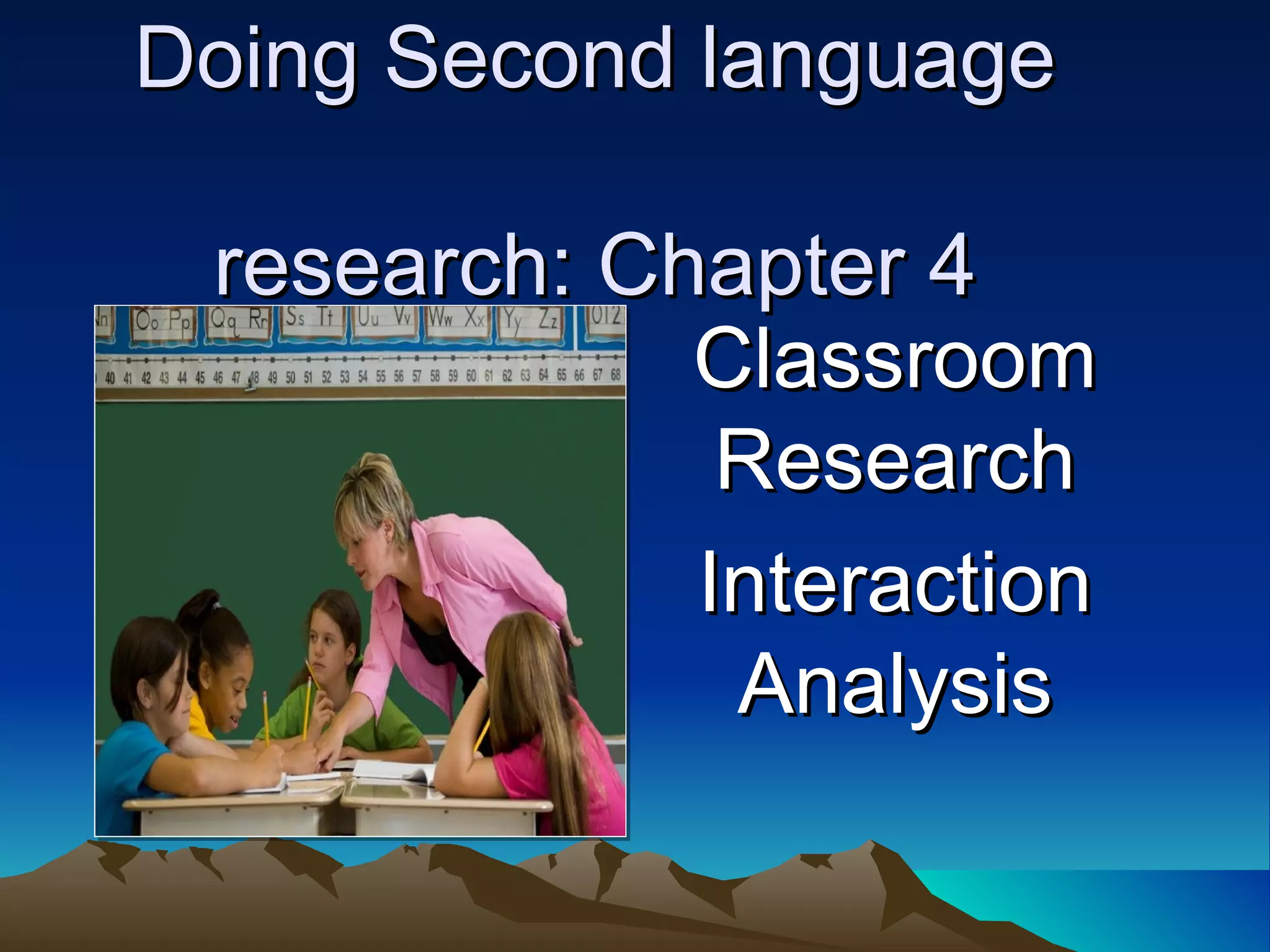 Doing Second language research: Chapter 4

Nn Oo Pp Qq Rr Ss Tt Uu Vv Ww Xx Yy Zz 012

40 41 42 43 44 45 46 47 48 49 50 51 52 53 54 55 56 57 58 59 60 61 62 63 64 65 66 67 68

Classroom Research

Interaction Analysis